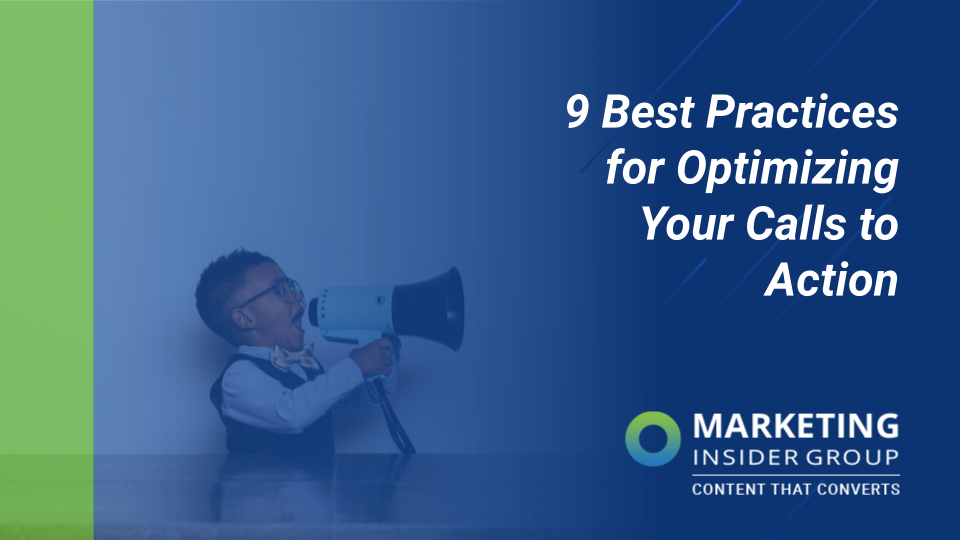 9 Best Practices for Optimizing Your Calls to Action

MARKETING
INSIDER GROUP
CONTENT THAT CONVERTS